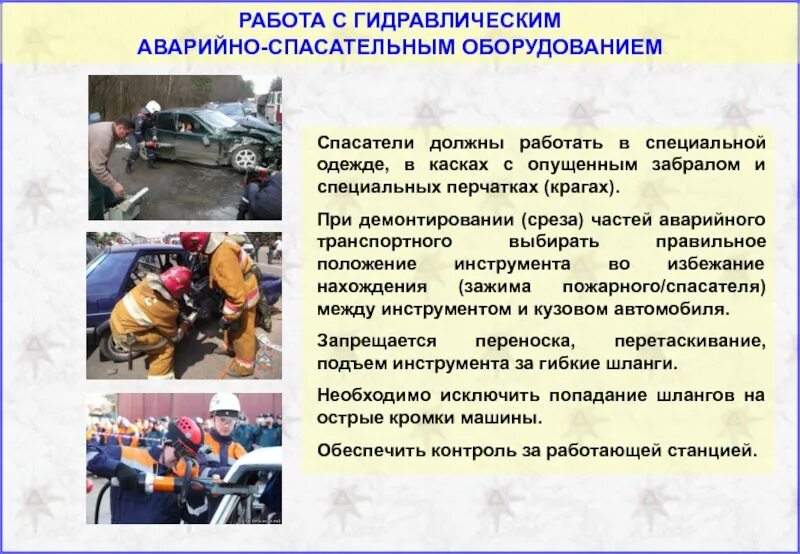 РАБОТА С ГИДРАВЛИЧЕСКИМ АВАРИЙНО-СПАСАТЕЛЬНЫМ ОБОРУДОВАНИЕМ

Спасатели должны работать в специальной одежде, в касках с опущенным забралом и специальных перчатках (крагах).

При демонтировании (среза) частей аварийного транспортного выбирать правильное положение инструмента во избежание нахождения (зажима пожарного/спасателя) между инструментом и кузовом автомобиля.

Запрещается переноска, перетаскивание, подъем инструмента за гибкие шланги.

Необходимо исключить попадание шлангов на острые кромки машины.

Обеспечить контроль за работающей станцией.